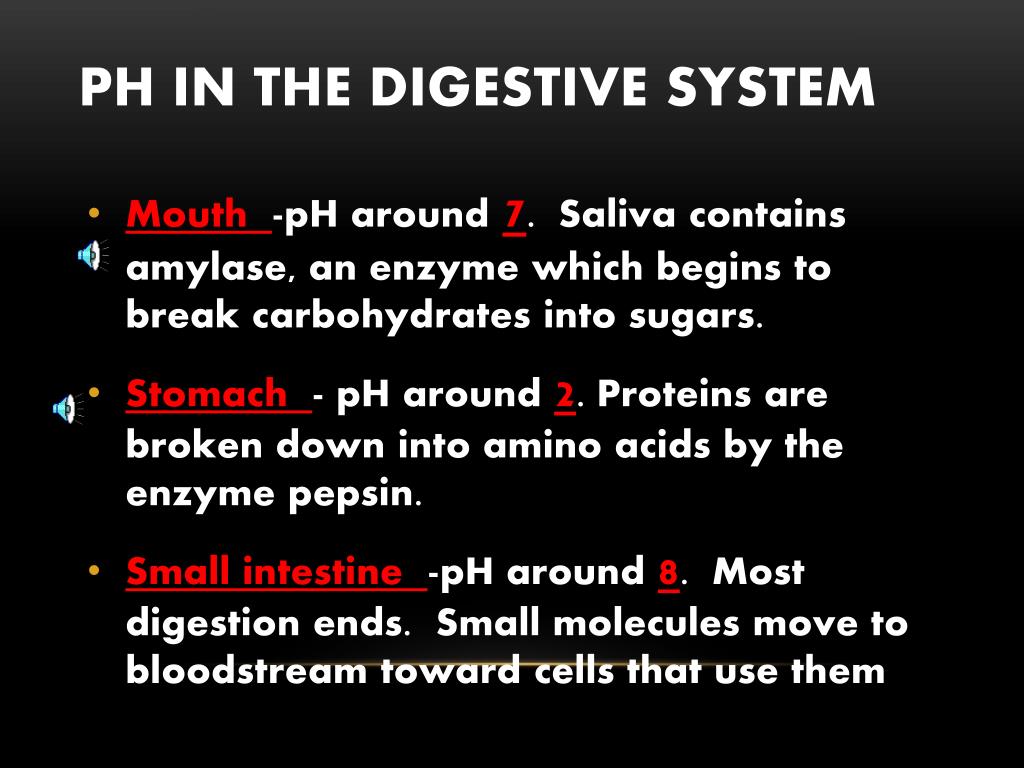 PH IN THE DIGESTIVE SYSTEM

• Mouth -pH around 7. Saliva contains amylase, an enzyme which begins to break carbohydrates into sugars.

• Stomach - pH around 2. Proteins are broken down into amino acids by the enzyme pepsin.

• Small intestine -pH around 8. Most digestion ends. Small molecules move to bloodstream toward cells that use them